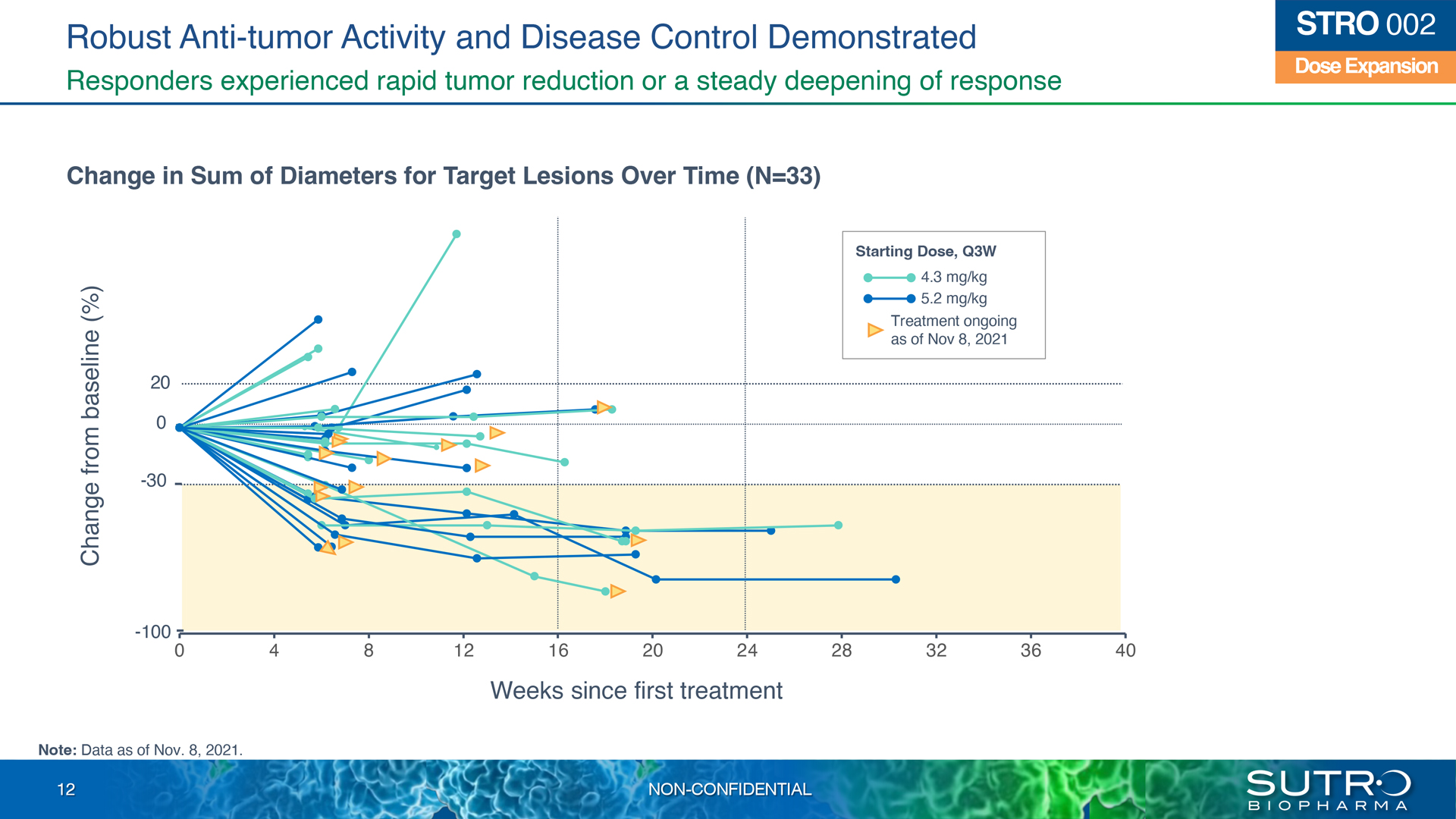 Robust Anti-tumor Activity and Disease Control Demonstrated

Responders experienced rapid tumor reduction or a steady deepening of response

STRO 002

Dose Expansion

Change in Sum of Diameters for Target Lesions Over Time (N=33)

Starting Dose, Q3W

4.3 mg/kg

5.2 mg/kg

Treatment ongoing as of Nov 8, 2021

Change from baseline (%)

20

0

-30

-100

0 4 8 12 16 20 24 28 32 36 40

Weeks since first treatment

Note: Data as of Nov. 8, 2021.

12

NON-CONFIDENTIAL

SUTRO BIOPHARMA